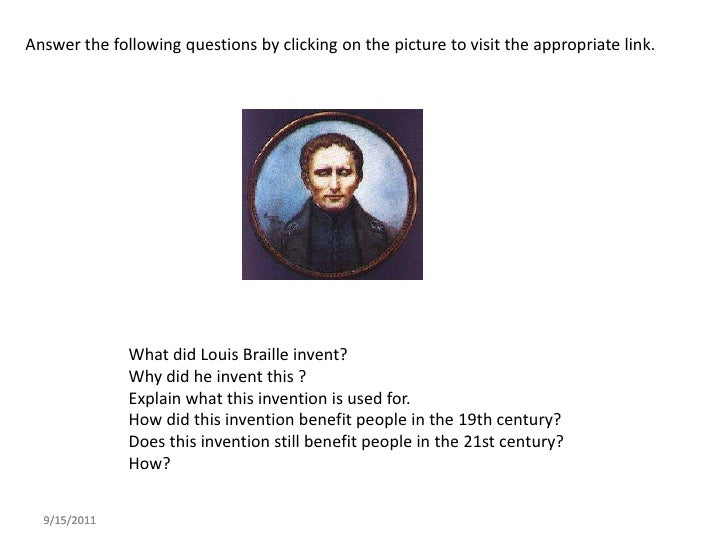 Answer the following questions by clicking on the picture to visit the appropriate link.

What did Louis Braille invent?
Why did he invent this ?
Explain what this invention is used for.
How did this invention benefit people in the 19th century?
Does this invention still benefit people in the 21st century?
How?

9/15/2011